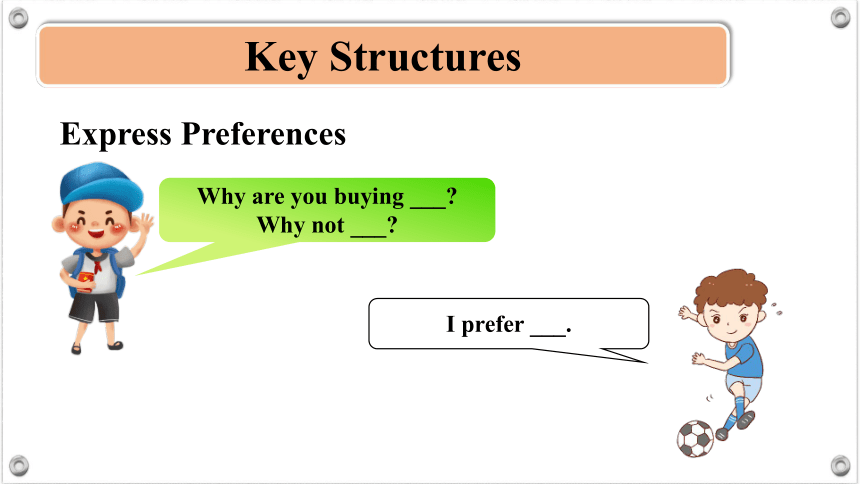 Key Structures

Express Preferences

Why are you buying ___?
Why not ___?

I prefer ___.